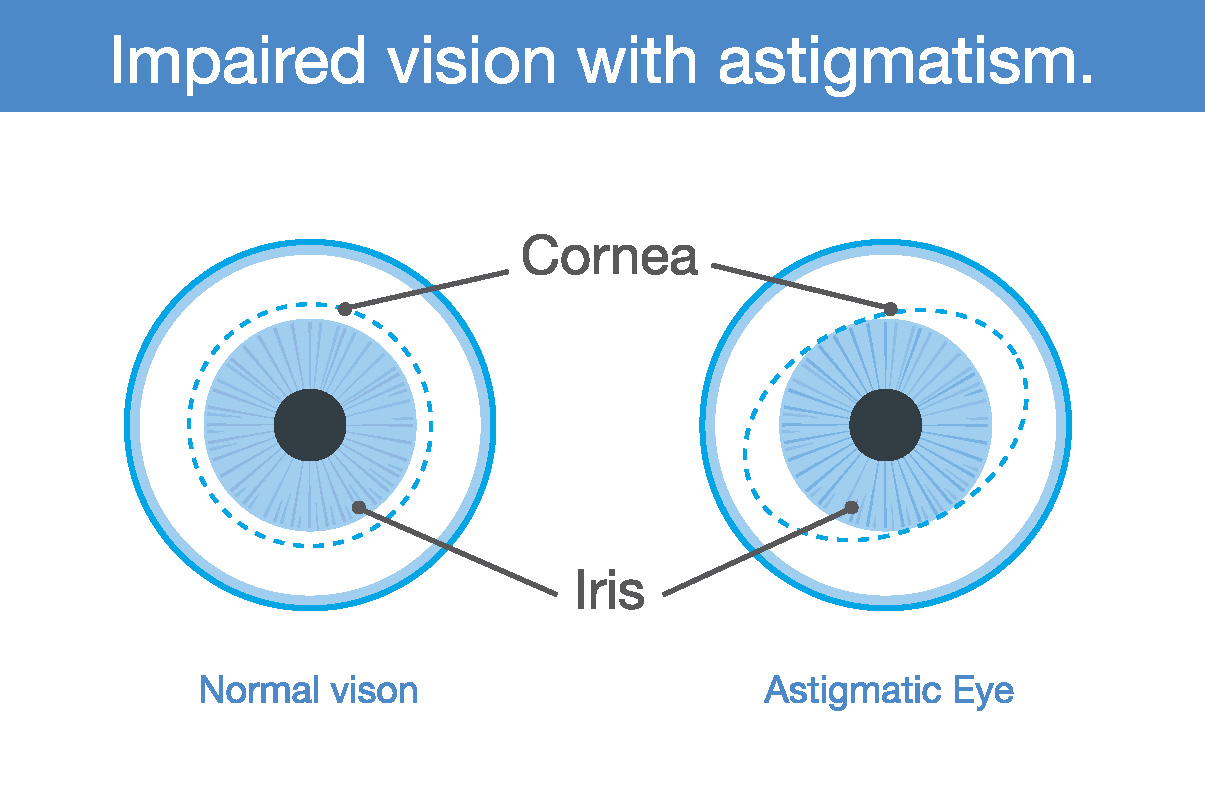 Impaired vision with astigmatism.

Cornea

Iris

Normal vison

Astigmatic Eye